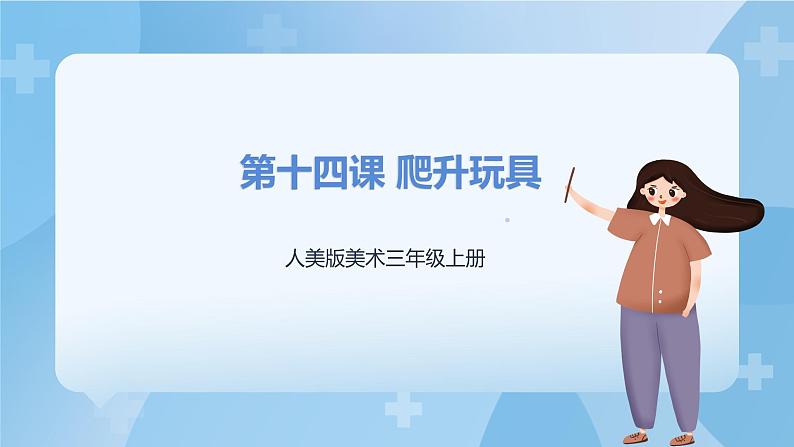 第十四课 爬升玩具

人美版美术三年级上册